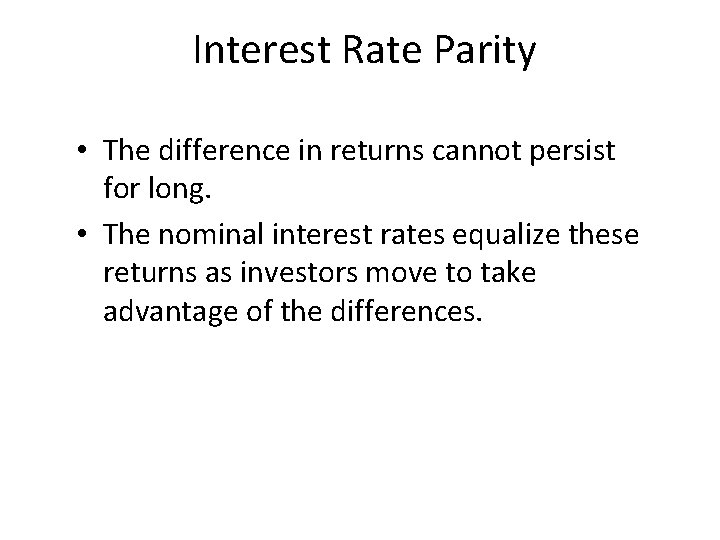 Interest Rate Parity

• The difference in returns cannot persist for long.
• The nominal interest rates equalize these returns as investors move to take advantage of the differences.